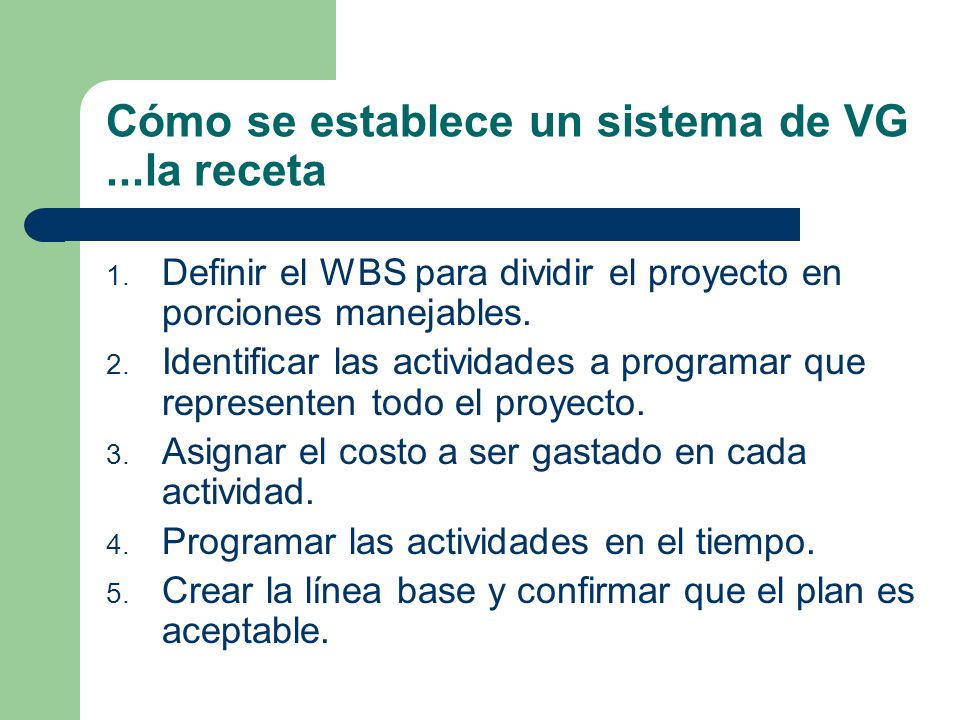 Cómo se establece un sistema de VG ...la receta

1. Definir el WBS para dividir el proyecto en porciones manejables.
2. Identificar las actividades a programar que representen todo el proyecto.
3. Asignar el costo a ser gastado en cada actividad.
4. Programar las actividades en el tiempo.
5. Crear la línea base y confirmar que el plan es aceptable.